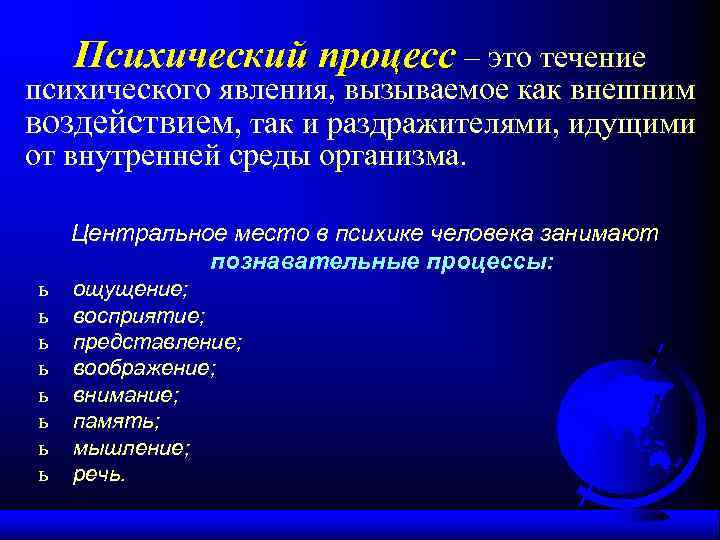 Психический процесс – это течение психического явления, вызываемое как внешним воздействием, так и раздражителями, идущими от внутренней среды организма.

Центральное место в психике человека занимают познавательные процессы:

ь ощущение;
ь восприятие;
ь представление;
ь воображение;
ь внимание;
ь память;
ь мышление;
ь речь.